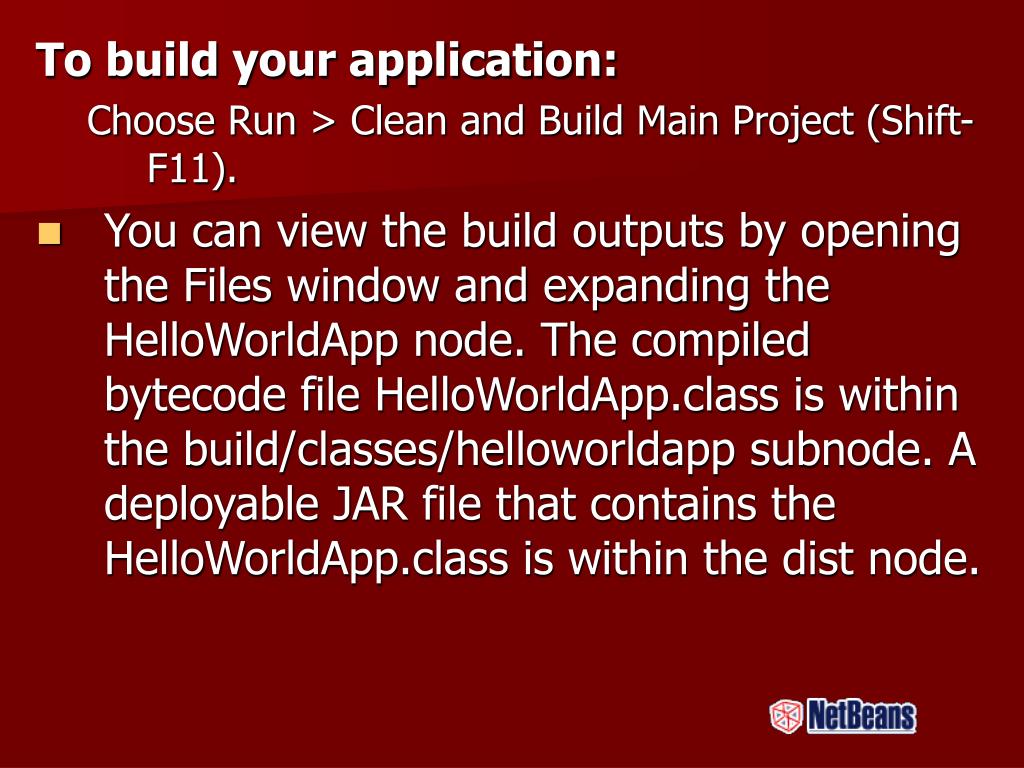 To build your application:

Choose Run > Clean and Build Main Project (Shift-F11).

You can view the build outputs by opening the Files window and expanding the HelloWorldApp node. The compiled bytecode file HelloWorldApp.class is within the build/classes/helloworldapp subnode. A deployable JAR file that contains the HelloWorldApp.class is within the dist node.

NetBeans